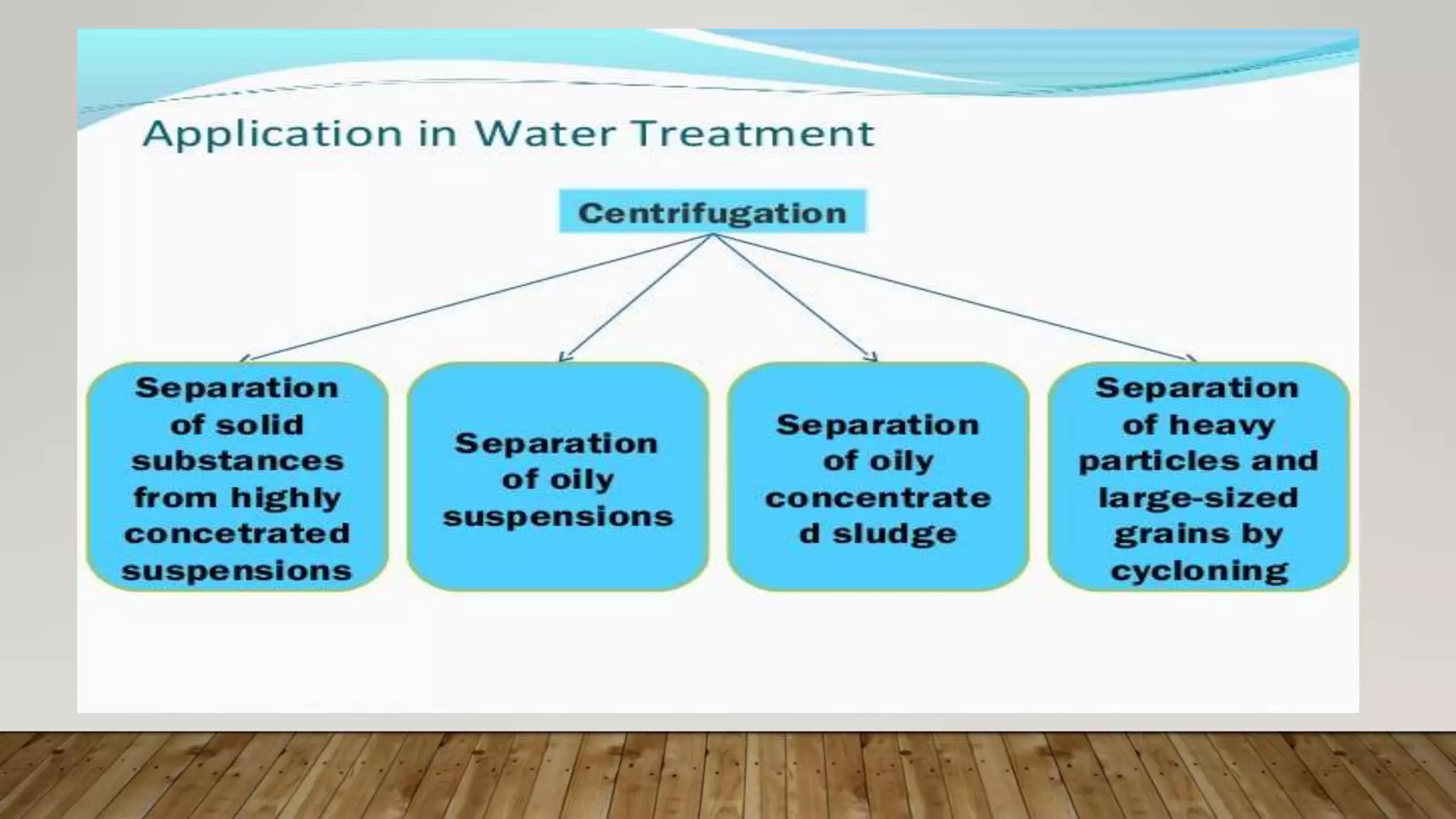 Application in Water Treatment

Centrifugation

Separation of solid substances from highly concetrated suspensions

Separation of oily suspensions

Separation of oily concentrate d sludge

Separation of heavy particles and large-sized grains by cycloning